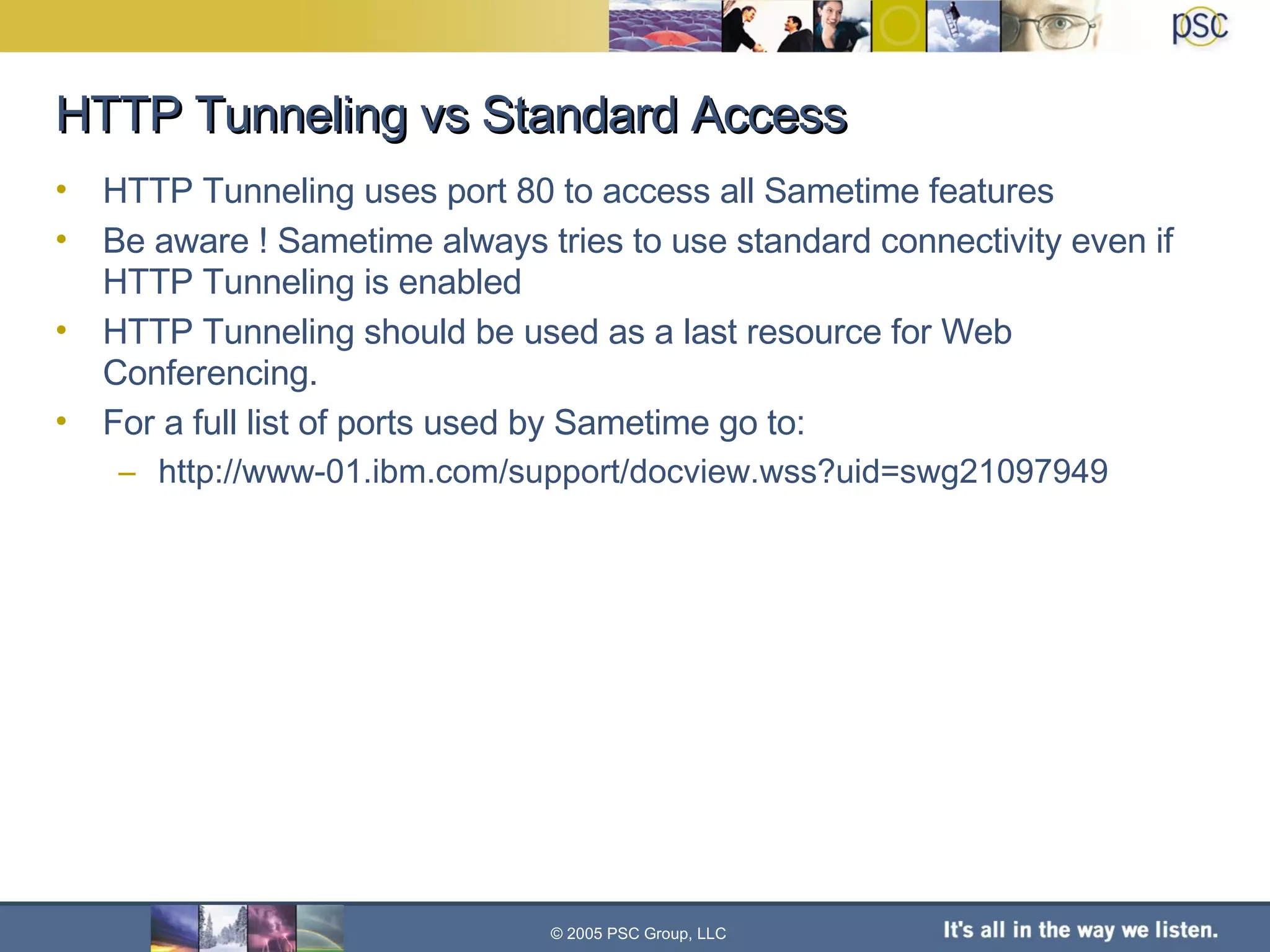 psc

HTTP Tunneling vs Standard Access

• HTTP Tunneling uses port 80 to access all Sametime features
• Be aware ! Sametime always tries to use standard connectivity even if HTTP Tunneling is enabled
• HTTP Tunneling should be used as a last resource for Web Conferencing.
• For a full list of ports used by Sametime go to:
  – http://www-01.ibm.com/support/docview.wss?uid=swg21097949

© 2005 PSC Group, LLC

It's all in the way we listen.